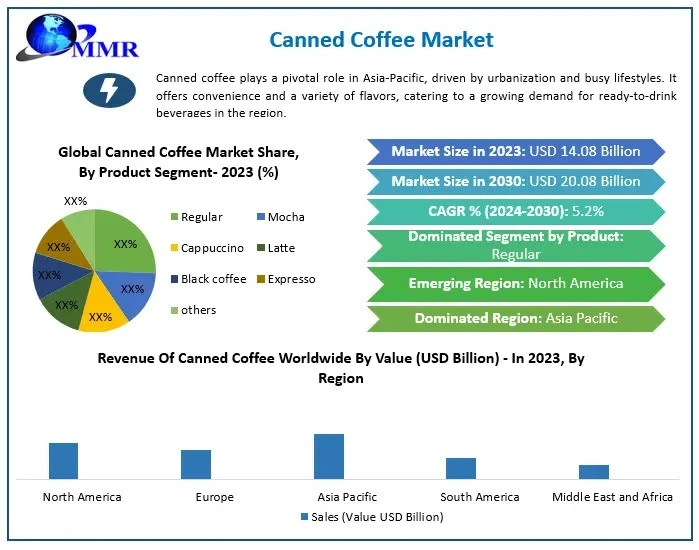 MMR

Canned Coffee Market

Canned coffee plays a pivotal role in Asia-Pacific, driven by urbanization and busy lifestyles. It offers convenience and a variety of flavors, catering to a growing demand for ready-to-drink beverages in the region.

Global Canned Coffee Market Share, By Product Segment- 2023 (%)

XX%
XX%
XX%
XX%
XX%
XX%
XX%

Regular
Mocha
Cappuccino
Latte
Black coffee
Expresso
others

Market Size in 2023: USD 14.08 Billion

Market Size in 2030: USD 20.08 Billion

CAGR % (2024-2030): 5.2%

Dominated Segment by Product: Regular

Emerging Region: North America

Dominated Region: Asia Pacific

Revenue Of Canned Coffee Worldwide By Value (USD Billion) - In 2023, By Region

North America
Europe
Asia Pacific
South America
Middle East and Africa

Sales (Value USD Billion)